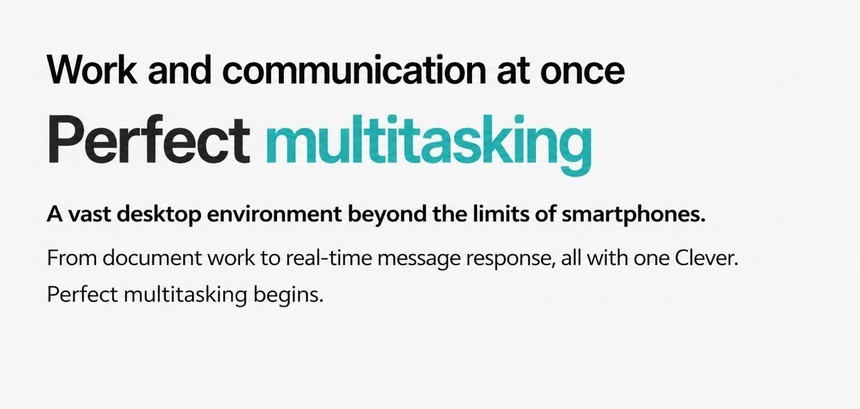 Work and communication at once

Perfect multitasking

A vast desktop environment beyond the limits of smartphones.

From document work to real-time message response, all with one Clever. Perfect multitasking begins.